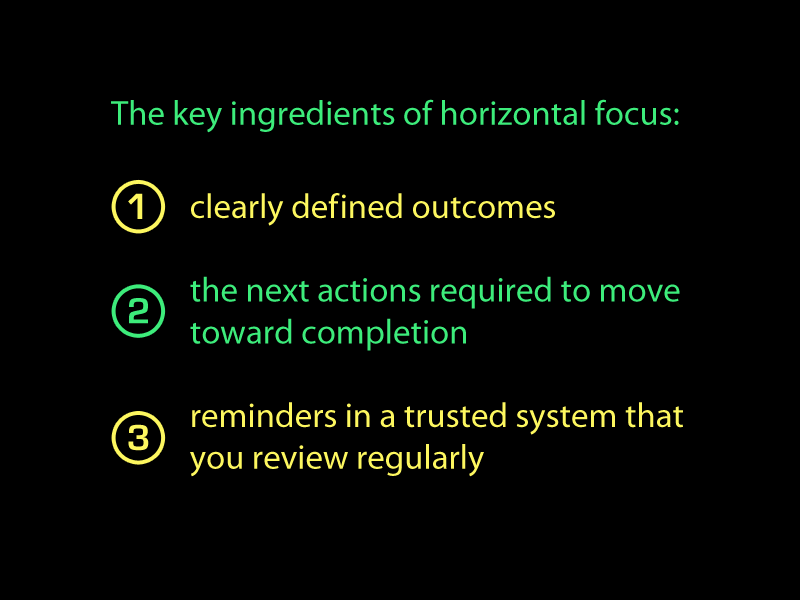 The key ingredients of horizontal focus:

① clearly defined outcomes

② the next actions required to move toward completion

③ reminders in a trusted system that you review regularly